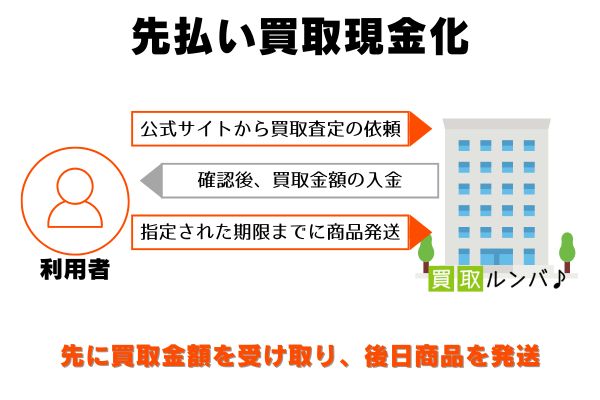 先払い買取現金化

公式サイトから買取査定の依頼

確認後、買取金額の入金

指定された期限までに商品発送

利用者

買取ルンバ♪

先に買取金額を受け取り、後日商品を発送